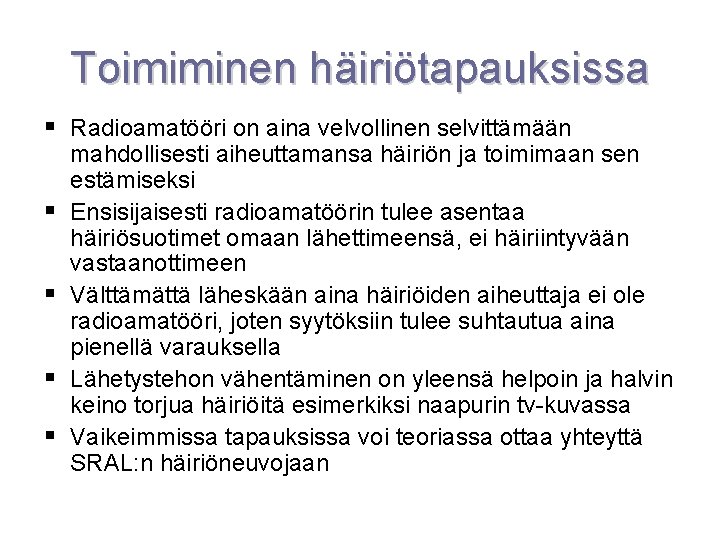 Toimiminen häiriötapauksissa

▪ Radioamatööri on aina velvollinen selvittämään mahdollisesti aiheuttamansa häiriön ja toimimaan sen estämiseksi
▪ Ensisijaisesti radioamatöörin tulee asentaa häiriösuotimet omaan lähettimeensä, ei häiriintyvään vastaanottimeen
▪ Välttämättä läheskään aina häiriöiden aiheuttaja ei ole radioamatööri, joten syytöksiin tulee suhtautua aina pienellä varauksella
▪ Lähetystehon vähentäminen on yleensä helpoin ja halvin keino torjua häiriöitä esimerkiksi naapurin tv-kuvassa
▪ Vaikeimmissa tapauksissa voi teoriassa ottaa yhteyttä SRAL:n häiriöneuvojaan